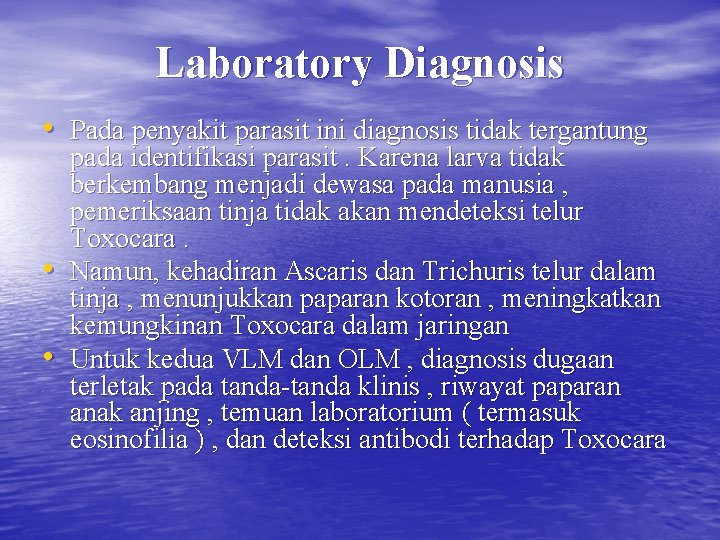 Laboratory Diagnosis

• Pada penyakit parasit ini diagnosis tidak tergantung pada identifikasi parasit . Karena larva tidak berkembang menjadi dewasa pada manusia , pemeriksaan tinja tidak akan mendeteksi telur Toxocara .

• Namun, kehadiran Ascaris dan Trichuris telur dalam tinja , menunjukkan paparan kotoran , meningkatkan kemungkinan Toxocara dalam jaringan

• Untuk kedua VLM dan OLM , diagnosis dugaan terletak pada tanda-tanda klinis , riwayat paparan anak anjing , temuan laboratorium ( termasuk eosinofilia ) , dan deteksi antibodi terhadap Toxocara